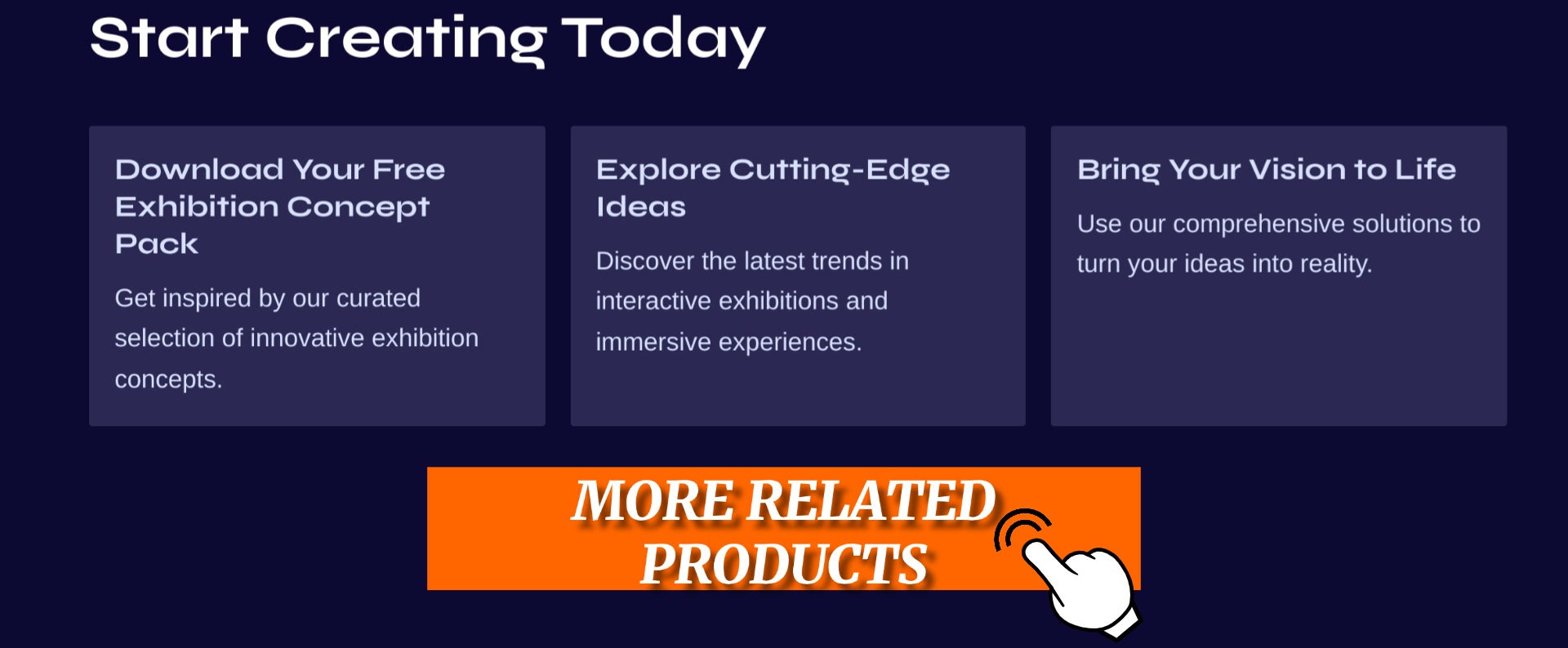 Start Creating Today

Download Your Free Exhibition Concept Pack

Get inspired by our curated selection of innovative exhibition concepts.

Explore Cutting-Edge Ideas

Discover the latest trends in interactive exhibitions and immersive experiences.

Bring Your Vision to Life

Use our comprehensive solutions to turn your ideas into reality.

MORE RELATED PRODUCTS